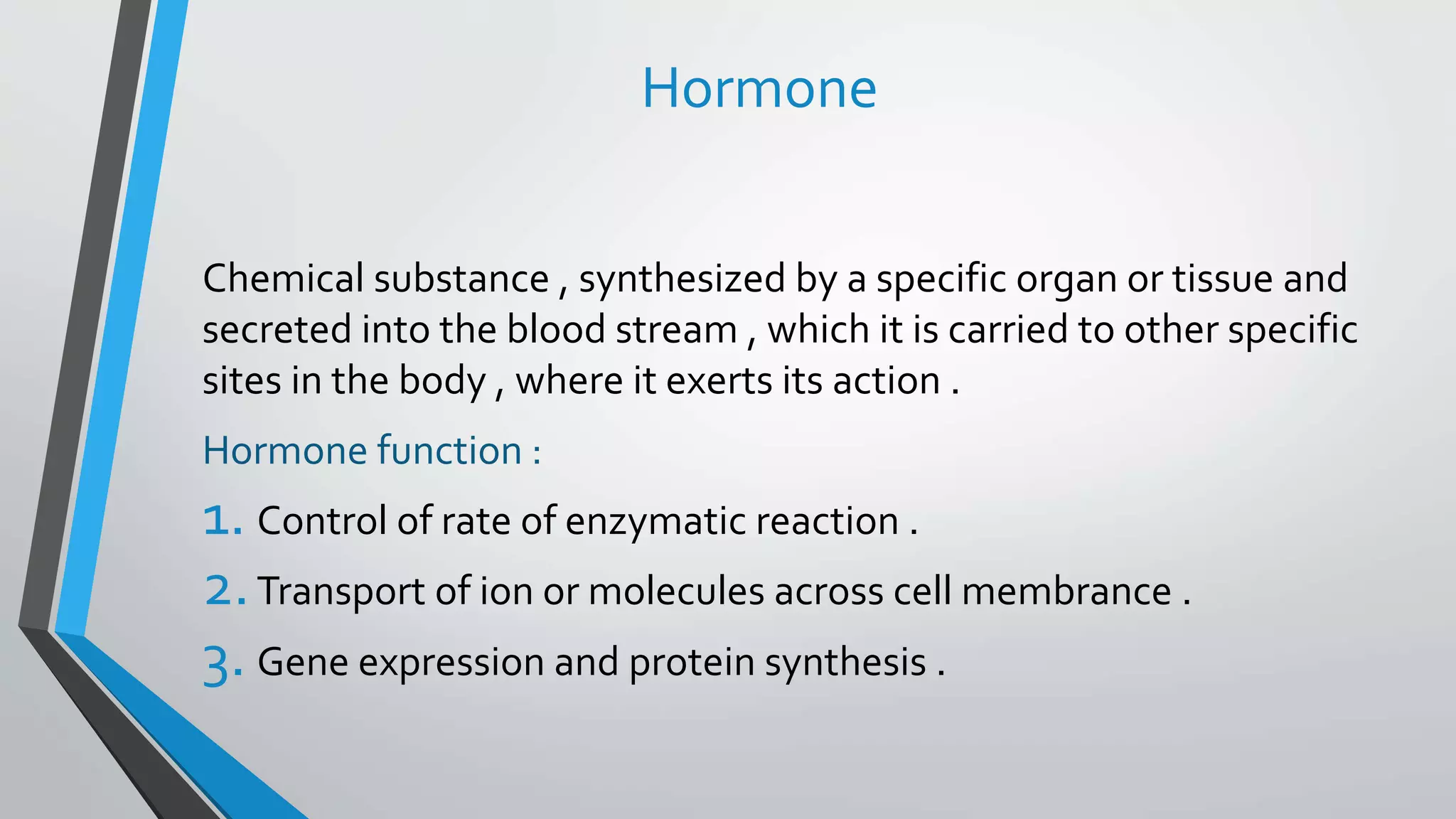 Hormone

Chemical substance , synthesized by a specific organ or tissue and secreted into the blood stream , which it is carried to other specific sites in the body , where it exerts its action .

Hormone function :

1. Control of rate of enzymatic reaction .

2. Transport of ion or molecules across cell membrance .

3. Gene expression and protein synthesis .